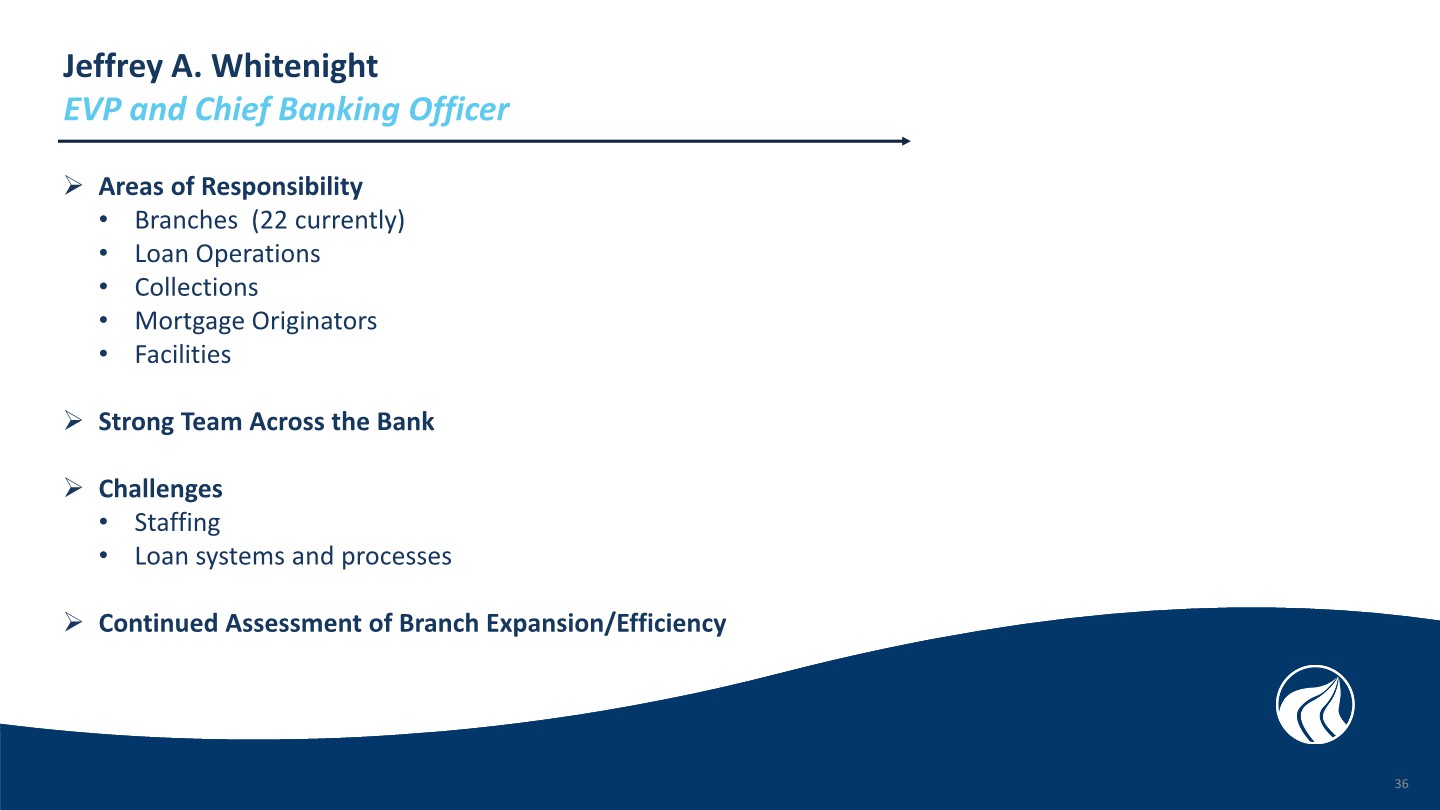 Jeffrey A. Whitenight
EVP and Chief Banking Officer

➢ Areas of Responsibility
• Branches (22 currently)
• Loan Operations
• Collections
• Mortgage Originators
• Facilities

➢ Strong Team Across the Bank

➢ Challenges
• Staffing
• Loan systems and processes

➢ Continued Assessment of Branch Expansion/Efficiency

36